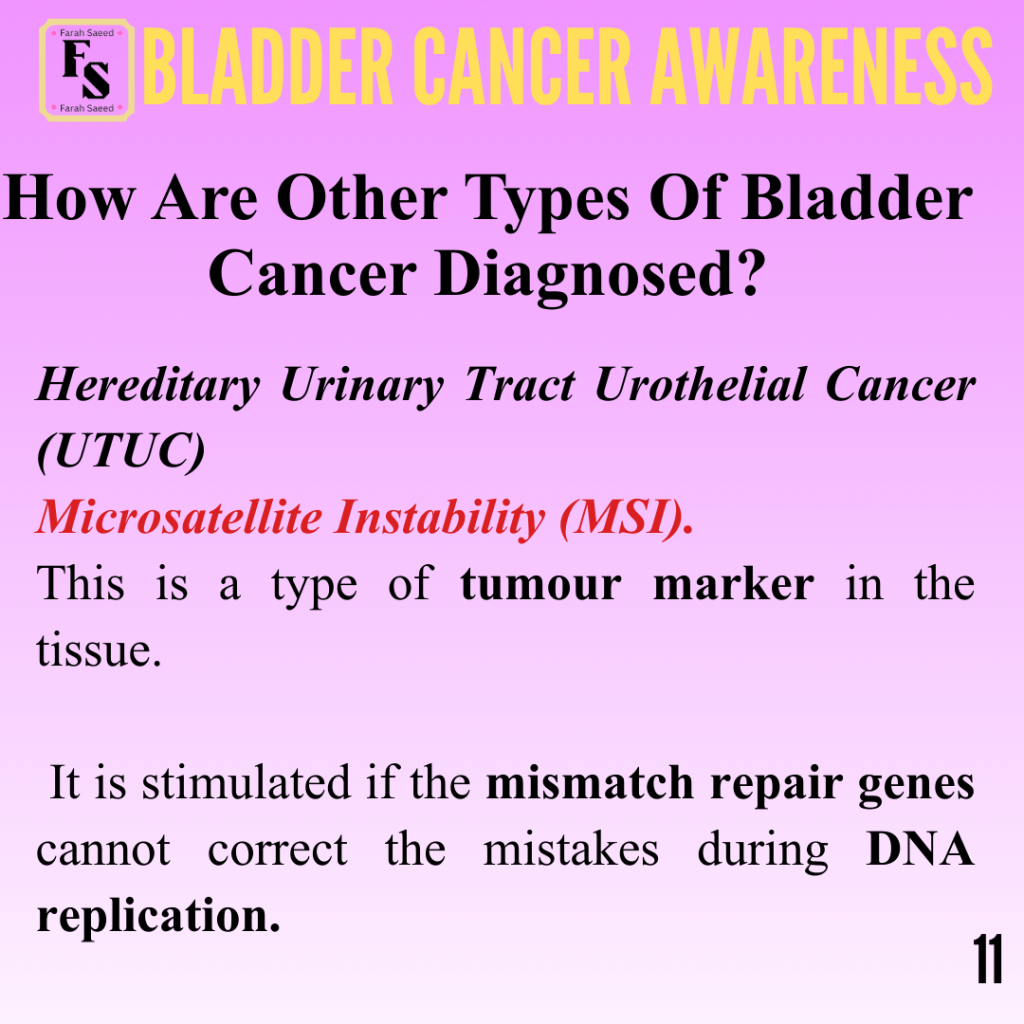 Farah Saeed
FS
Farah Saeed

BLADDER CANCER AWARENESS

How Are Other Types Of Bladder Cancer Diagnosed?

Hereditary Urinary Tract Urothelial Cancer (UTUC)
Microsatellite Instability (MSI).
This is a type of tumour marker in the tissue.

It is stimulated if the mismatch repair genes cannot correct the mistakes during DNA replication.

11